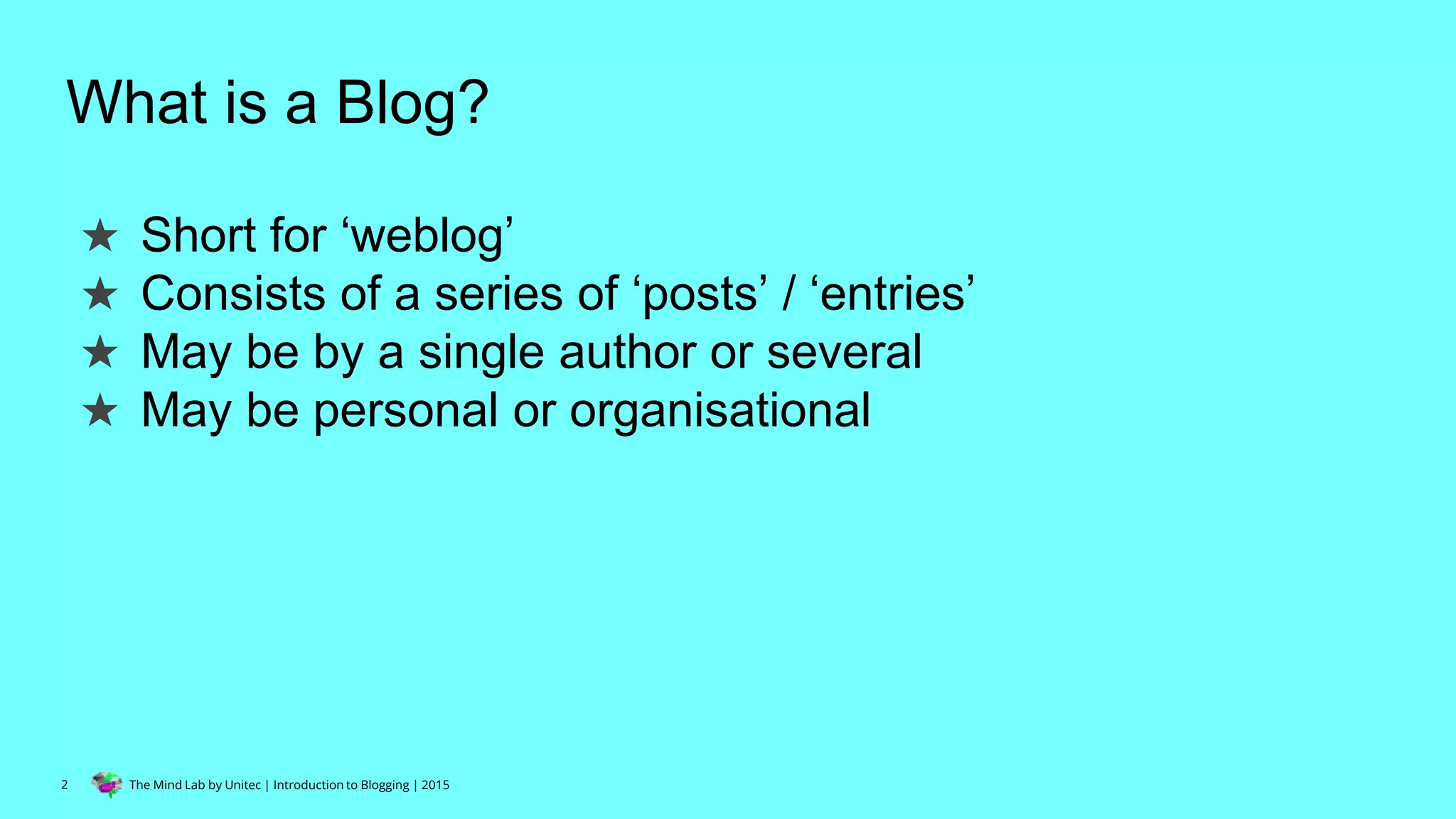 What is a Blog?

★ Short for ‘weblog’
★ Consists of a series of ‘posts’ / ‘entries’
★ May be by a single author or several
★ May be personal or organisational

2 The Mind Lab by Unitec | Introduction to Blogging | 2015